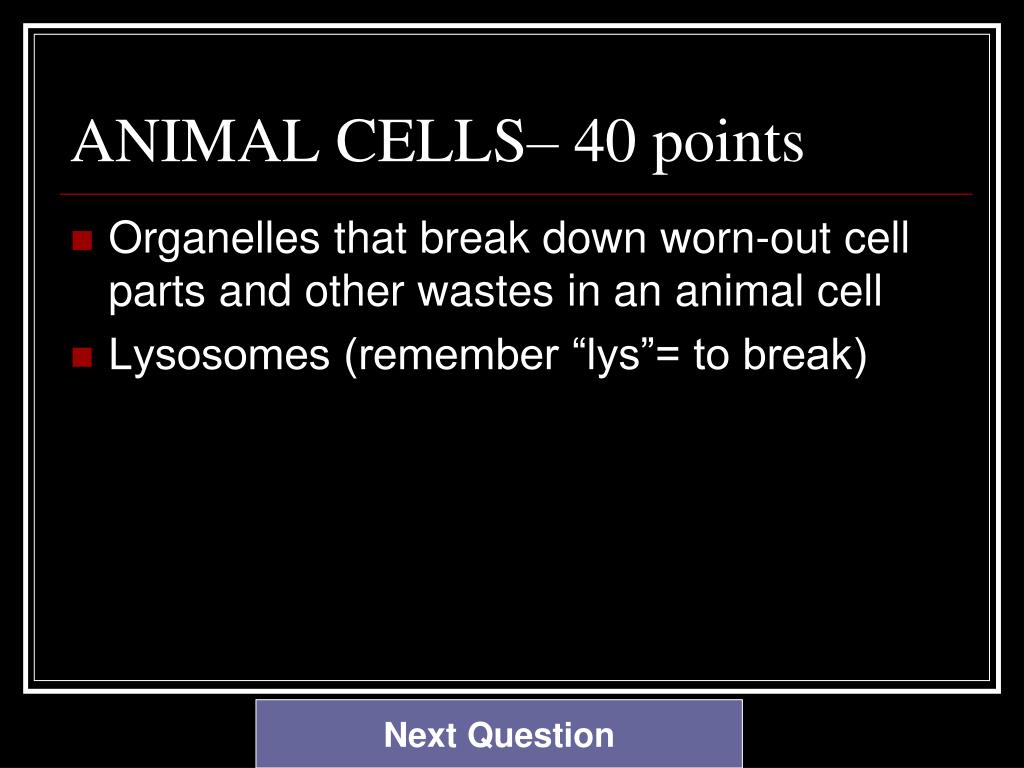 ANIMAL CELLS– 40 points

Organelles that break down worn-out cell parts and other wastes in an animal cell

Lysosomes (remember “lys”= to break)

Next Question